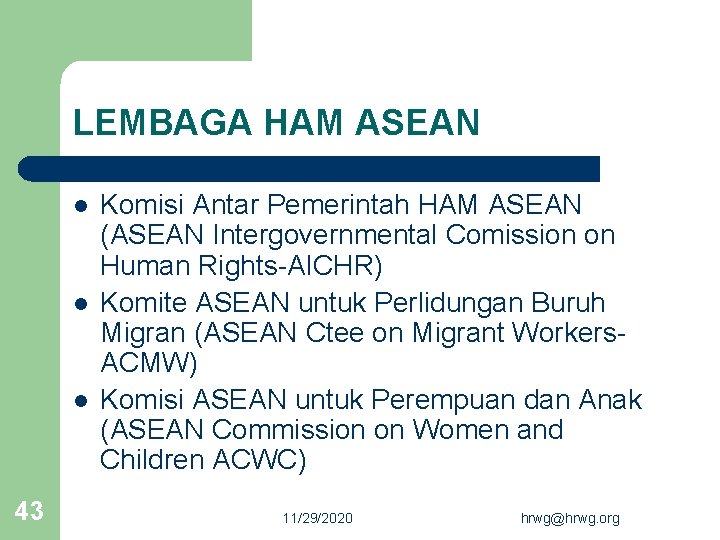 LEMBAGA HAM ASEAN

- Komisi Antar Pemerintah HAM ASEAN (ASEAN Intergovernmental Comission on Human Rights-AICHR)
- Komite ASEAN untuk Perlidungan Buruh Migran (ASEAN Ctee on Migrant Workers-ACMW)
- Komisi ASEAN untuk Perempuan dan Anak (ASEAN Commission on Women and Children ACWC)

43

11/29/2020

hrwg@hrwg.org